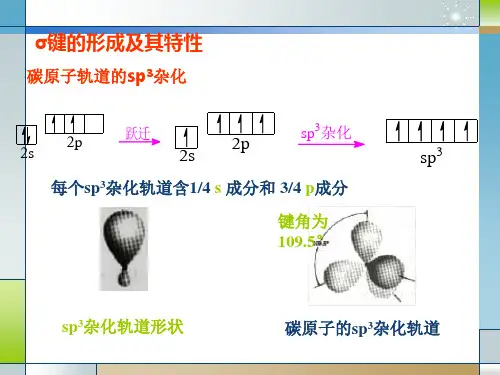 σ键的形成及其特性

碳原子轨道的$sp^3$杂化

2s 2p 跃迁 2s 2p $sp^3$杂化 $sp^3$

每个$sp^3$杂化轨道含1/4 s 成分和 3/4 p成分

键角为 109.5°

$sp^3$杂化轨道形状

碳原子的$sp^3$杂化轨道